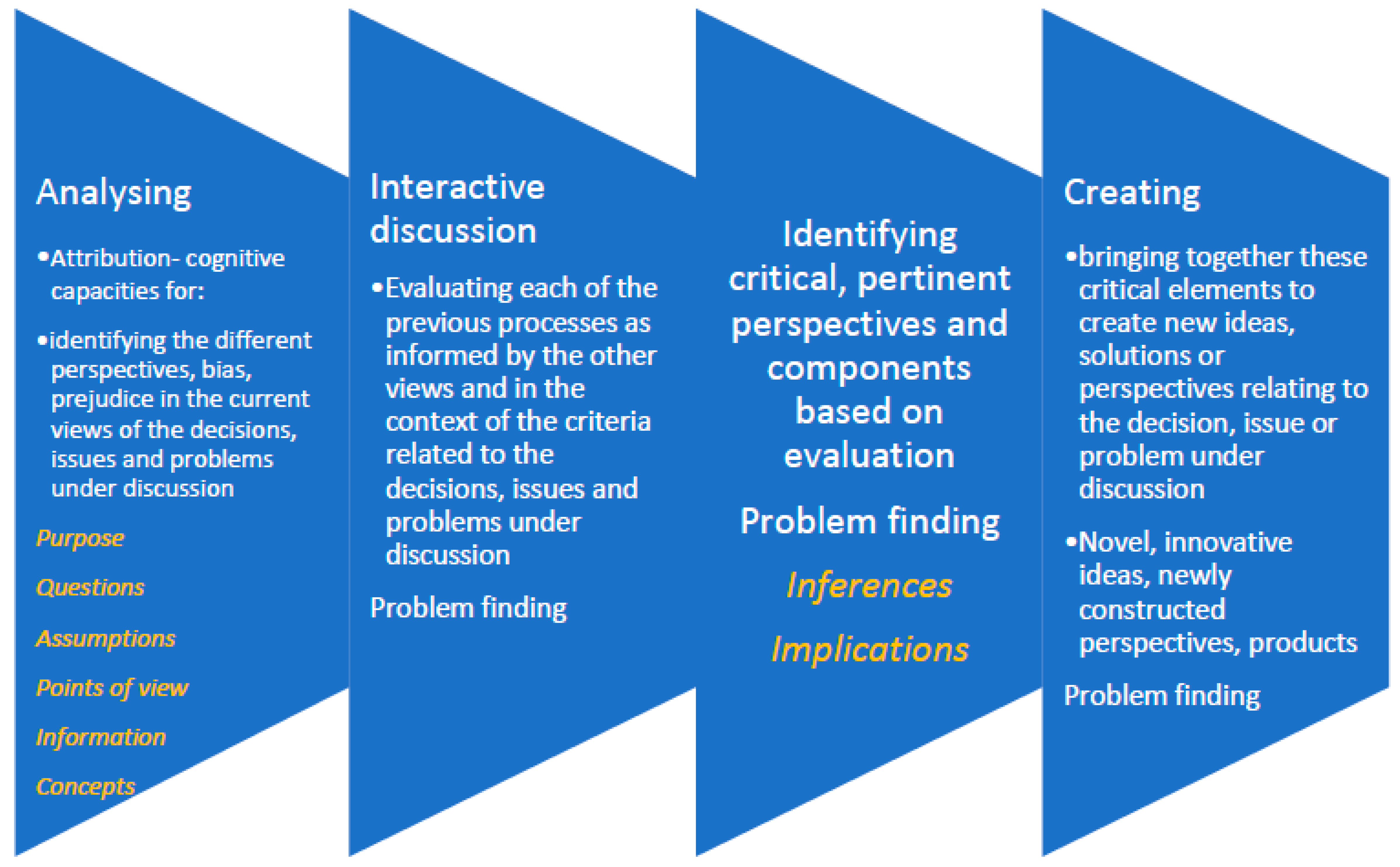 Analysing

•Attribution- cognitive capacities for:

•identifying the different perspectives, bias, prejudice in the current views of the decisions, issues and problems under discussion

Purpose

Questions

Assumptions

Points of view

Information

Concepts

Interactive discussion

•Evaluating each of the previous processes as informed by the other views and in the context of the criteria related to the decisions, issues and problems under discussion

Problem finding

Identifying critical, pertinent perspectives and components based on evaluation

Problem finding

Inferences

Implications

Creating

•bringing together these critical elements to create new ideas, solutions or perspectives relating to the decision, issue or problem under discussion

•Novel, innovative ideas, newly constructed perspectives, products

Problem finding